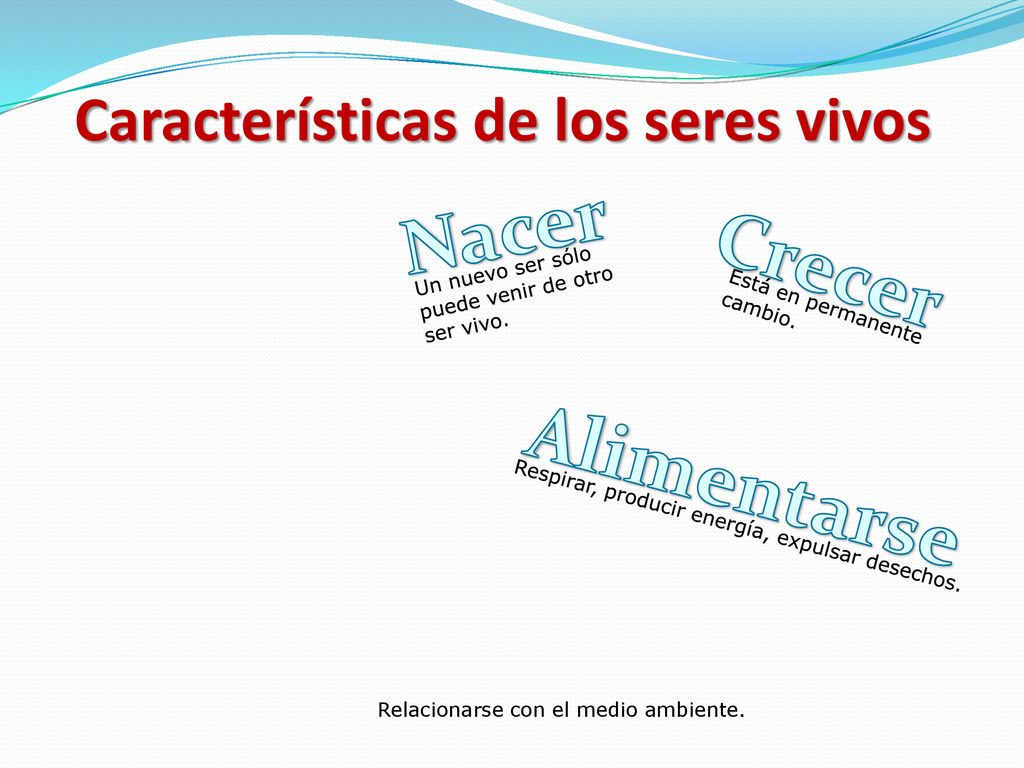 Características de los seres vivos

Nacer

Un nuevo ser sólo puede venir de otro ser vivo.

Crecer

Está en permanente cambio.

Alimentarse

Respirar, producir energía, expulsar desechos.

Relacionarse con el medio ambiente.